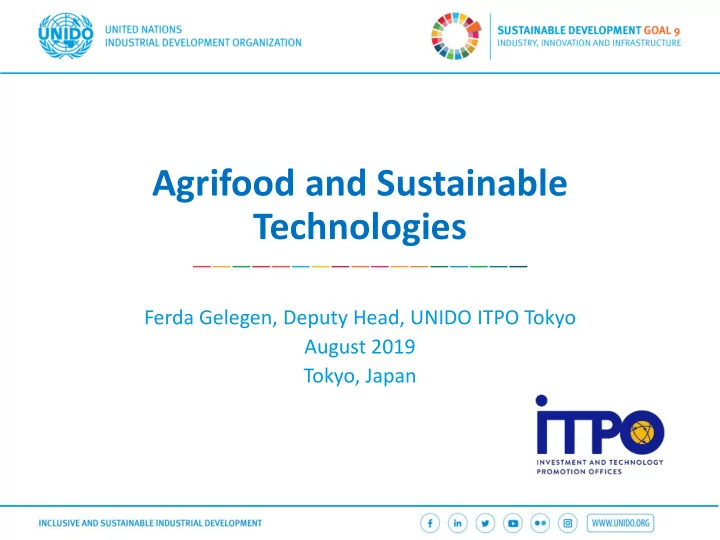 UNIDO UNITED NATIONS INDUSTRIAL DEVELOPMENT ORGANIZATION

SUSTAINABLE DEVELOPMENT GOAL 9
INDUSTRY, INNOVATION AND INFRASTRUCTURE

Agrifood and Sustainable Technologies

Ferda Gelegen, Deputy Head, UNIDO ITPO Tokyo
August 2019
Tokyo, Japan

ITPO
INVESTMENT AND TECHNOLOGY PROMOTION OFFICES

INCLUSIVE AND SUSTAINABLE INDUSTRIAL DEVELOPMENT

WWW.UNIDO.ORG